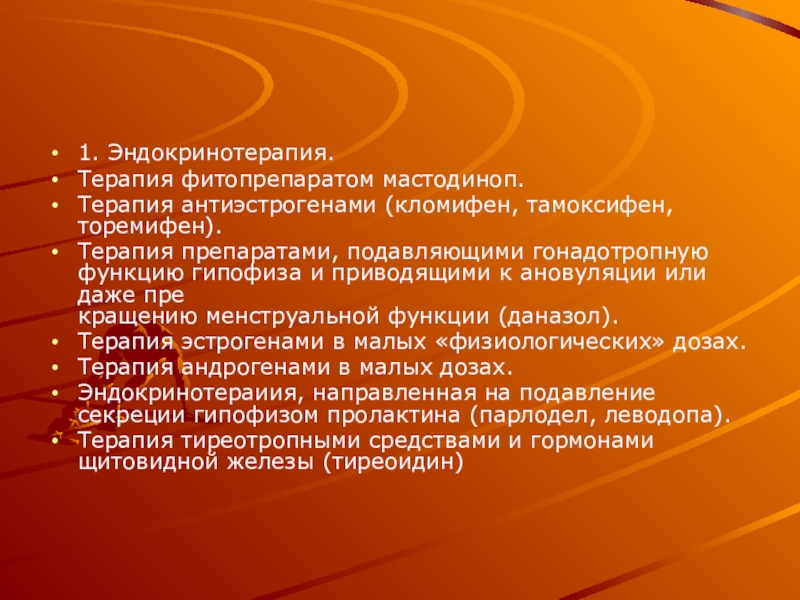 • 1. Эндокринотерапия.
• Терапия фитопрепаратом мастодиноп.
• Терапия антиэстрогенами (кломифен, тамоксифен, торемифен).
• Терапия препаратами, подавляющими гонадотропную функцию гипофиза и приводящими к ановуляции или даже пре
кращению менструальной функции (даназол).
• Терапия эстрогенами в малых «физиологических» дозах.
• Терапия андрогенами в малых дозах.
• Эндокринотераиия, направленная на подавление секреции гипофизом пролактина (парлодел, леводопа).
• Терапия тиреотропными средствами и гормонами щитовидной железы (тиреоидин)